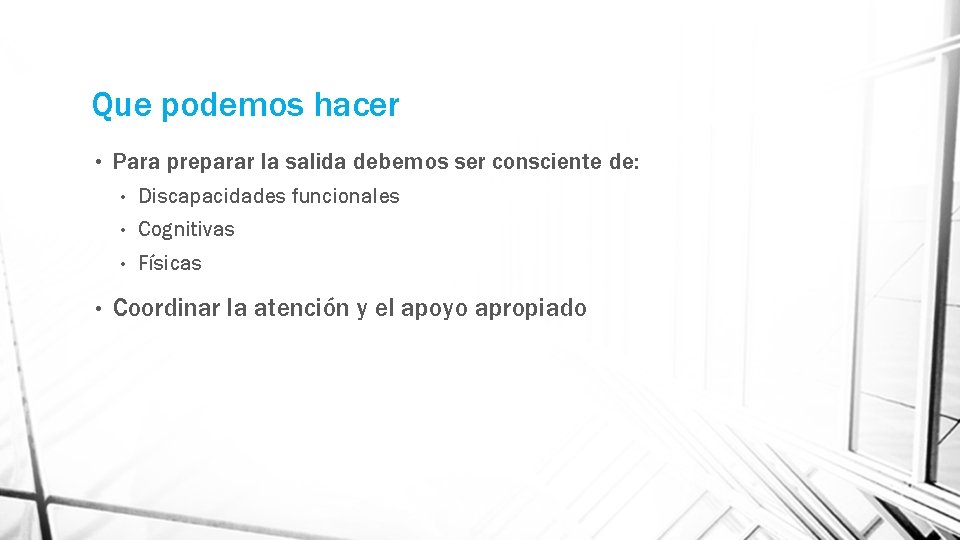 Que podemos hacer

• Para preparar la salida debemos ser consciente de:
  • Discapacidades funcionales
  • Cognitivas
  • Físicas
• Coordinar la atención y el apoyo apropiado